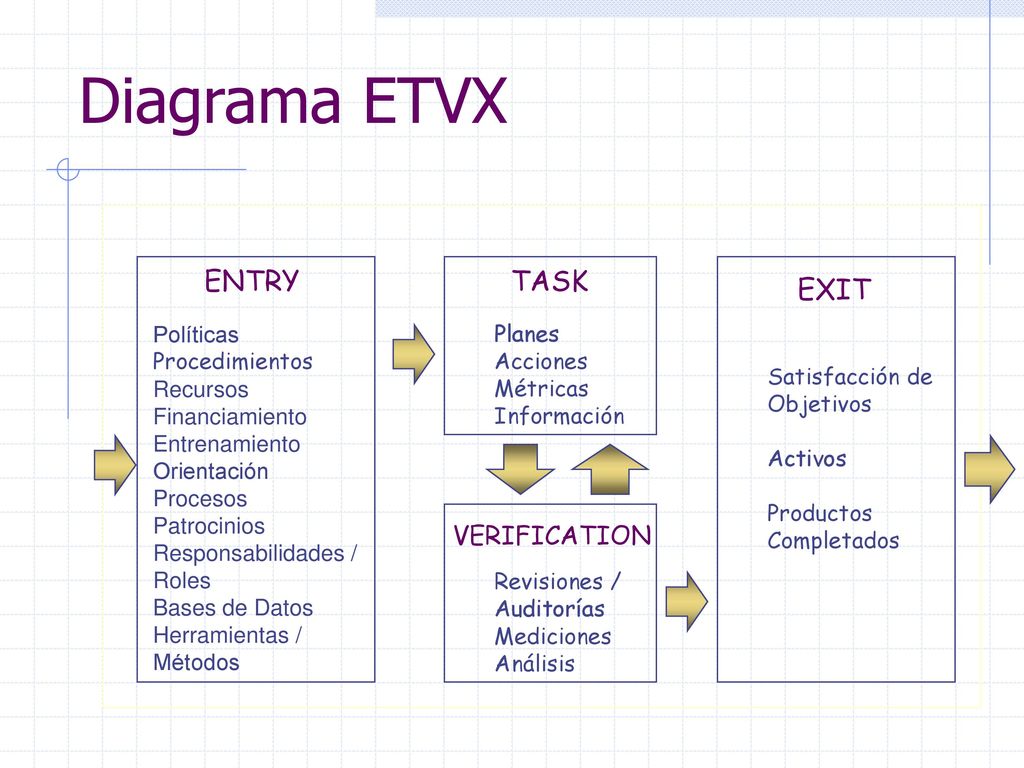 Diagrama ETVX

ENTRY

Políticas
Procedimientos
Recursos
Financiamiento
Entrenamiento
Orientación
Procesos
Patrocinios
Responsabilidades / Roles
Bases de Datos
Herramientas / Métodos

TASK

Planes
Acciones
Métricas
Información

VERIFICATION

Revisiones / Auditorías
Mediciones
Análisis

EXIT

Satisfacción de Objetivos

Activos

Productos Completados